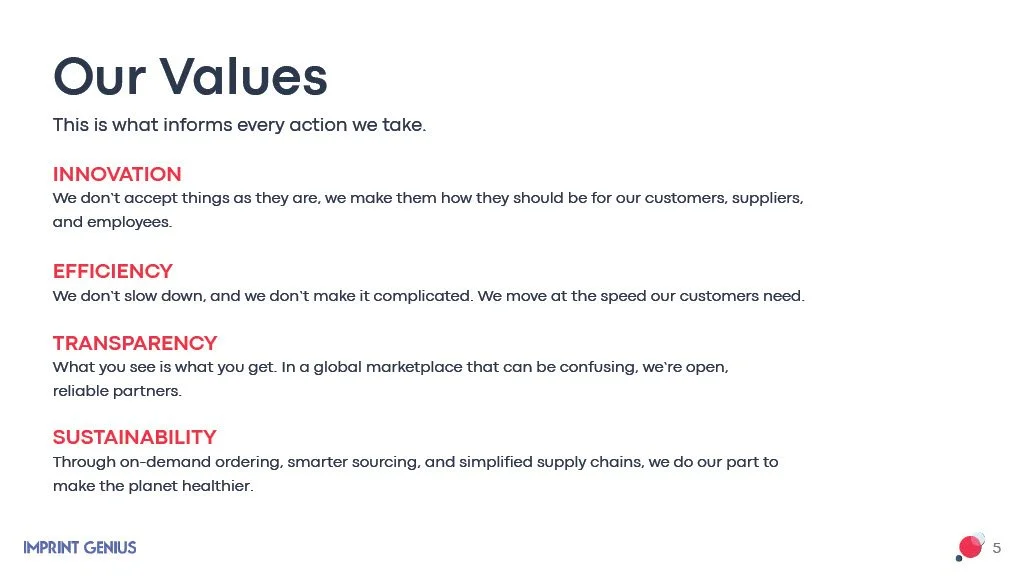 Our Values

This is what informs every action we take.

INNOVATION
We don't accept things as they are, we make them how they should be for our customers, suppliers, and employees.

EFFICIENCY
We don't slow down, and we don't make it complicated. We move at the speed our customers need.

TRANSPARENCY
What you see is what you get. In a global marketplace that can be confusing, we're open, reliable partners.

SUSTAINABILITY
Through on-demand ordering, smarter sourcing, and simplified supply chains, we do our part to make the planet healthier.

IMPRINT GENIUS

5